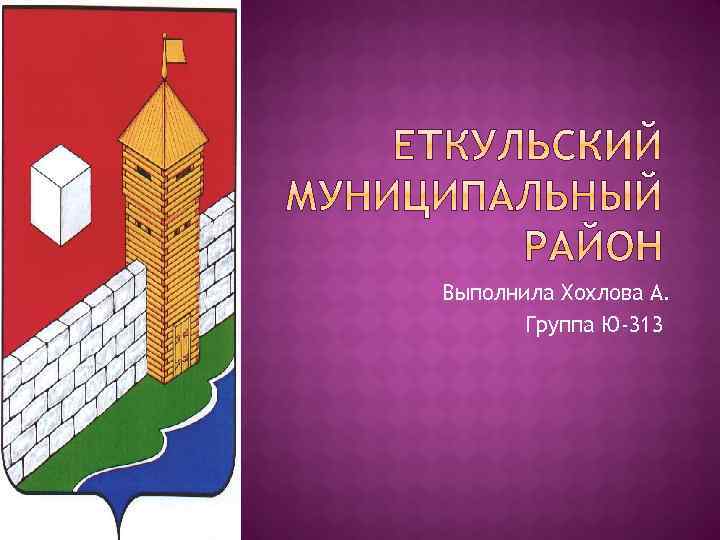 ЕТКУЛЬСКИЙ МУНИЦИПАЛЬНЫЙ РАЙОН

Выполнила Хохлова А.
Группа Ю-313